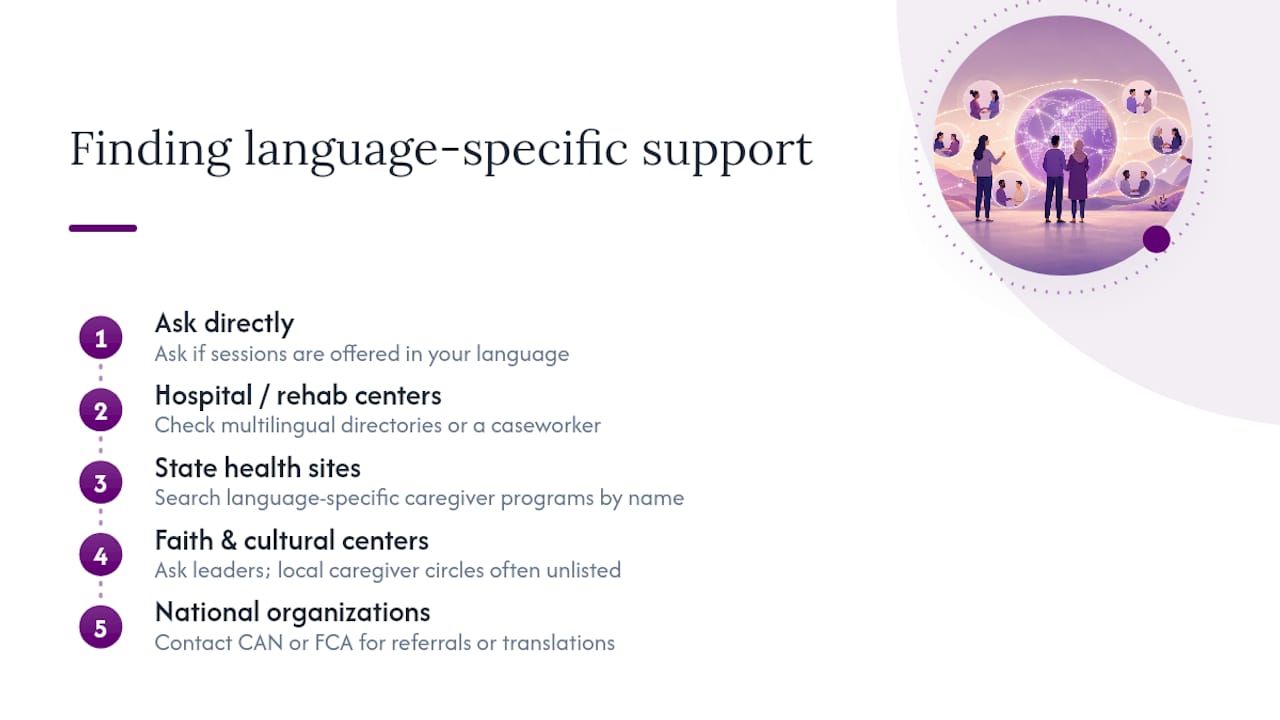 Finding language-specific support

1
Ask directly
Ask if sessions are offered in your language

2
Hospital / rehab centers
Check multilingual directories or a caseworker

3
State health sites
Search language-specific caregiver programs by name

4
Faith & cultural centers
Ask leaders; local caregiver circles often unlisted

5
National organizations
Contact CAN or FCA for referrals or translations